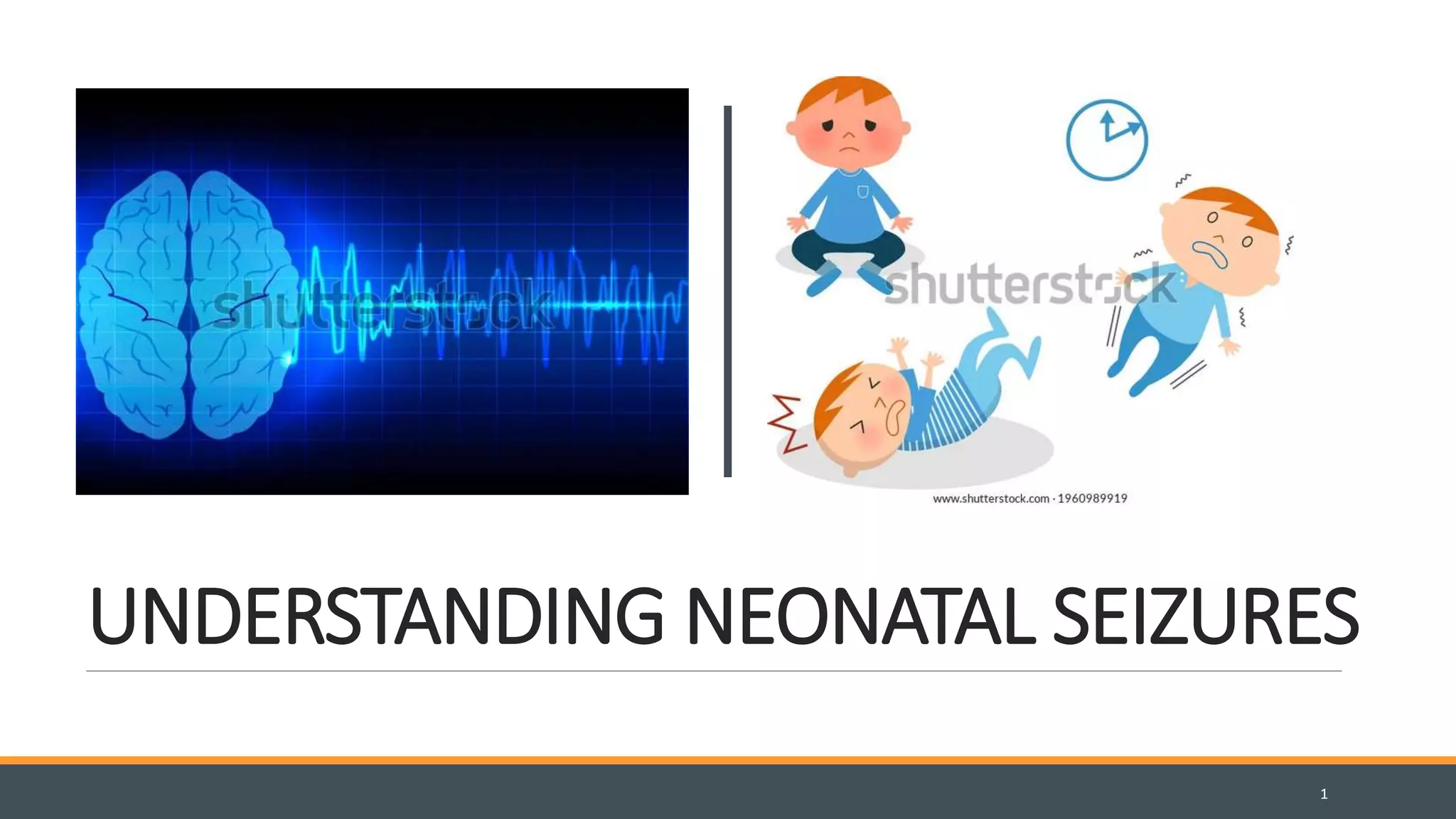 shutterstock

shutterstock

www.shutterstock.com · 1960989919

UNDERSTANDING NEONATAL SEIZURES

1